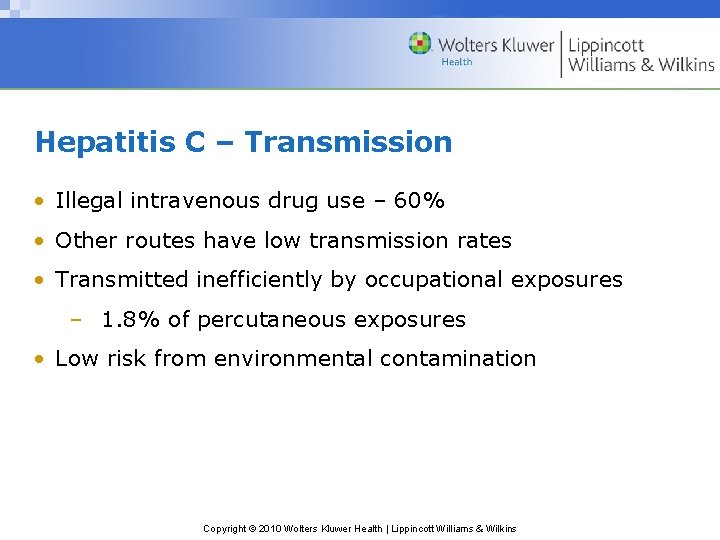 Wolters Kluwer
Health
Lippincott
Williams & Wilkins

Hepatitis C – Transmission

• Illegal intravenous drug use – 60%
• Other routes have low transmission rates
• Transmitted inefficiently by occupational exposures
– 1.8% of percutaneous exposures
• Low risk from environmental contamination

Copyright © 2010 Wolters Kluwer Health | Lippincott Williams & Wilkins